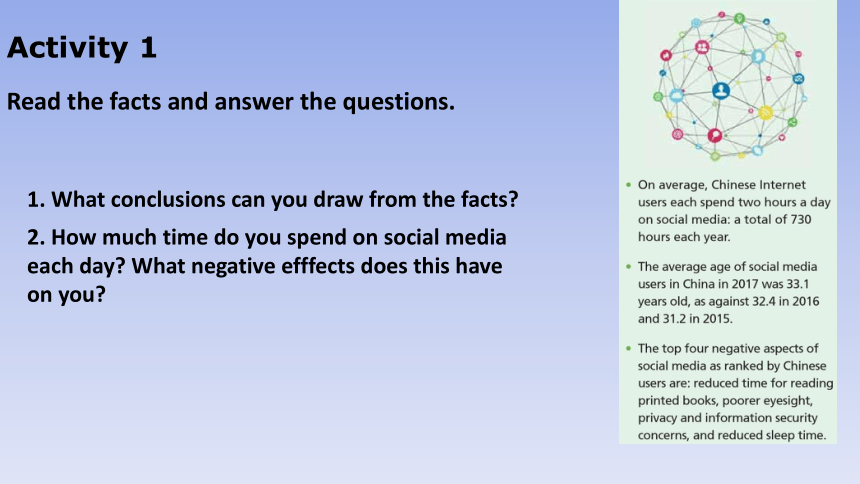 Activity 1

Read the facts and answer the questions.

1. What conclusions can you draw from the facts?

2. How much time do you spend on social media each day? What negative efffects does this have on you?

• On average, Chinese Internet users each spend two hours a day on social media: a total of 730 hours each year.

• The average age of social media users in China in 2017 was 33.1 years old, as against 32.4 in 2016 and 31.2 in 2015.

• The top four negative aspects of social media as ranked by Chinese users are: reduced time for reading printed books, poorer eyesight, privacy and information security concerns, and reduced sleep time.